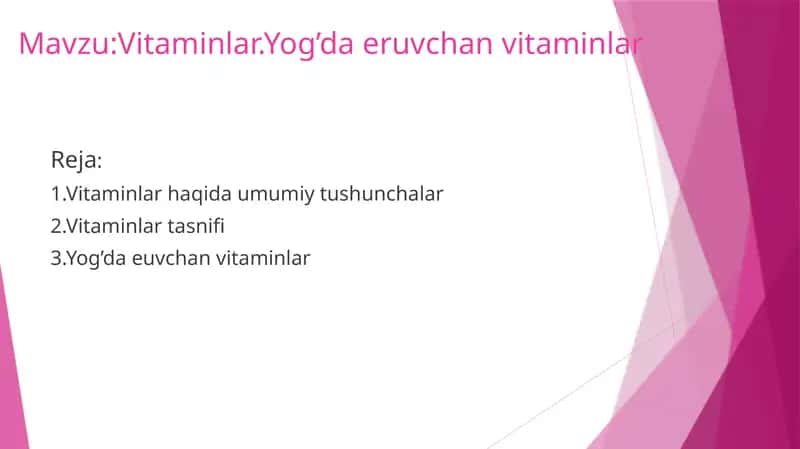 Mavzu:Vitaminlar.Yog’da eruvchan vitaminlar

Reja:
1.Vitaminlar haqida umumiy tushunchalar
2.Vitaminlar tasnifi
3.Yog’da euvchan vitaminlar